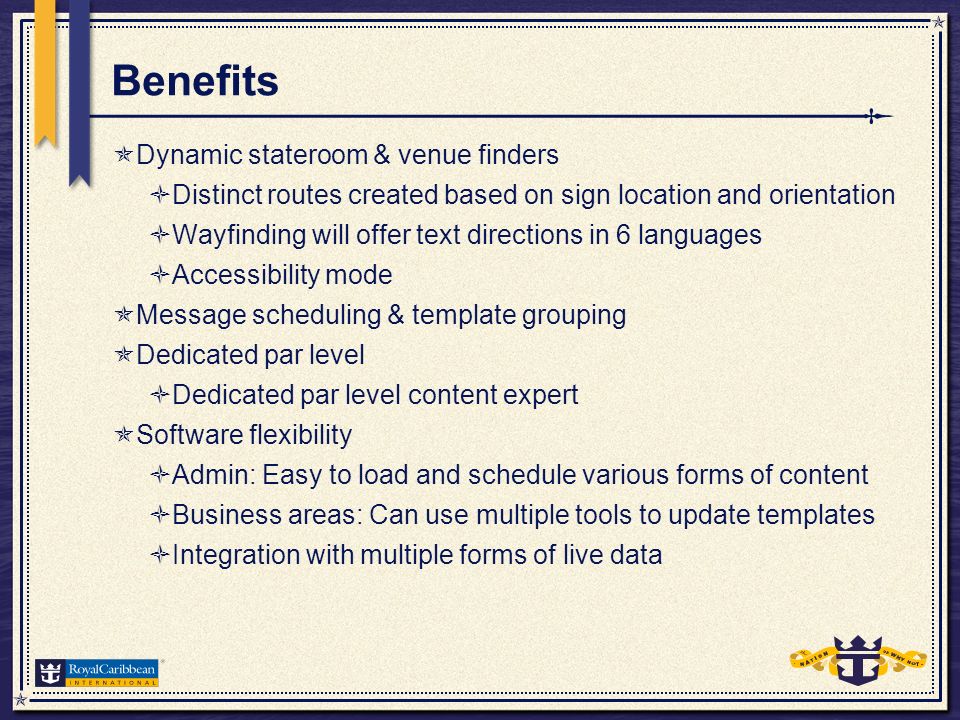 Benefits

Dynamic stateroom & venue finders

Distinct routes created based on sign location and orientation

Wayfinding will offer text directions in 6 languages

Accessibility mode

Message scheduling & template grouping

Dedicated par level

Dedicated par level content expert

Software flexibility

Admin: Easy to load and schedule various forms of content

Business areas: Can use multiple tools to update templates

Integration with multiple forms of live data

RoyalCaribbean INTERNATIONAL

NATION OF WHY NOT